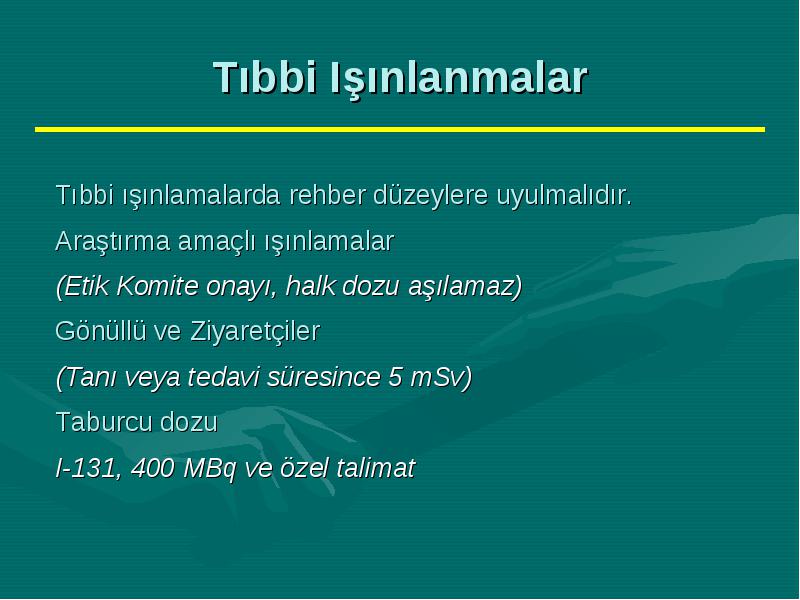 Tıbbi Işınlanmalar

Tıbbi ışınlamalarda rehber düzeylere uyulmalıdır.

Araştırma amaçlı ışınlamalar

(Etik Komite onayı, halk dozu aşılamaz)

Gönüllü ve Ziyaretçiler

(Tanı veya tedavi süresince 5 mSv)

Taburcu dozu

I-131, 400 MBq ve özel talimat